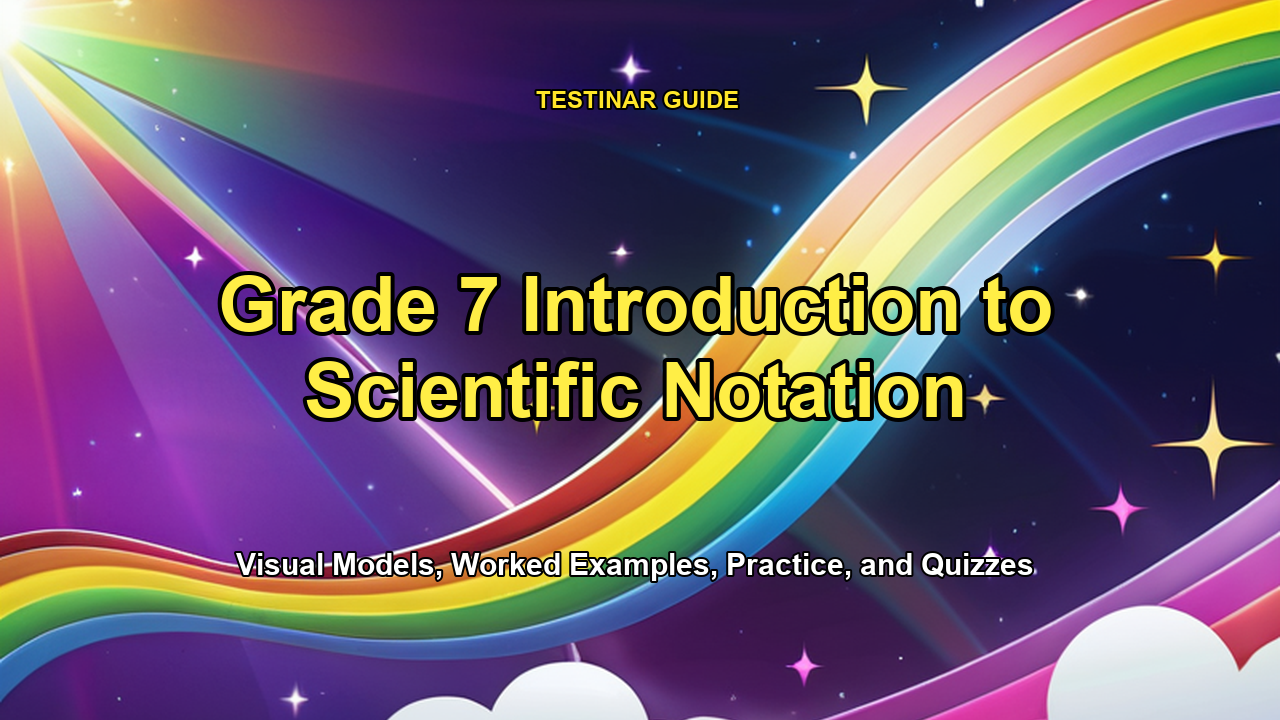 TESTINAR GUIDE

Grade 7 Introduction to Scientific Notation

Visual Models, Worked Examples, Practice, and Quizzes